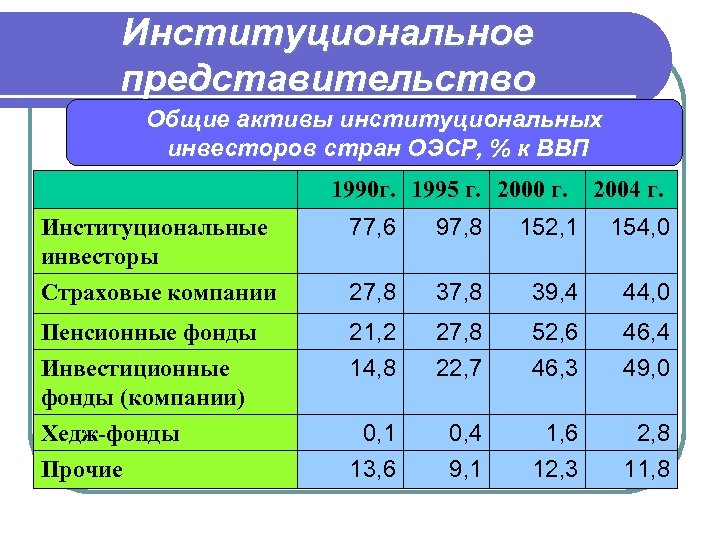 Институциональное представительство

Общие активы институциональных инвесторов стран ОЭСР, % к ВВП

| | 1990г. | 1995 г. | 2000 г. | 2004 г. |
|---|---|---|---|---|
| Институциональные инвесторы | 77,6 | 97,8 | 152,1 | 154,0 |
| Страховые компании | 27,8 | 37,8 | 39,4 | 44,0 |
| Пенсионные фонды | 21,2 | 27,8 | 52,6 | 46,4 |
| Инвестиционные фонды (компании) | 14,8 | 22,7 | 46,3 | 49,0 |
| Хедж-фонды | 0,1 | 0,4 | 1,6 | 2,8 |
| Прочие | 13,6 | 9,1 | 12,3 | 11,8 |